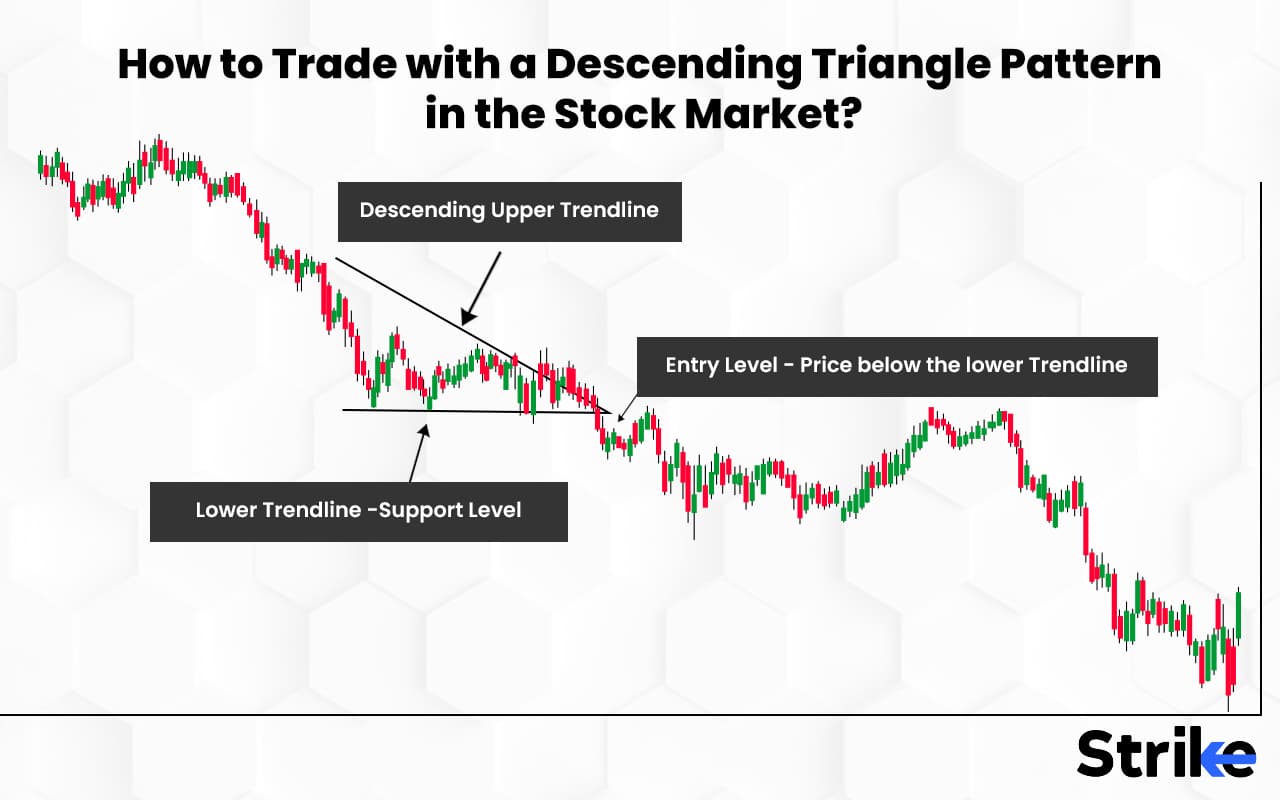 How to Trade with a Descending Triangle Pattern in the Stock Market?

Descending Upper Trendline

Entry Level - Price below the lower Trendline

Lower Trendline -Support Level

Strike